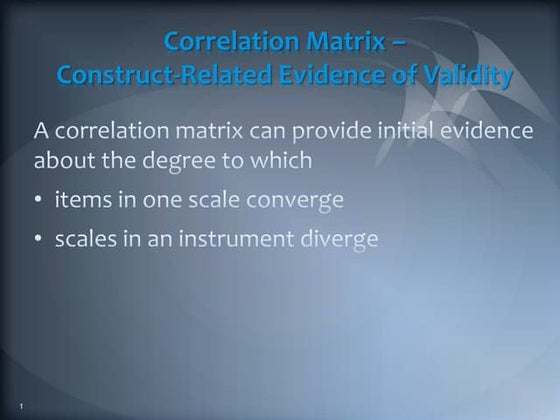 Correlation Matrix –
Construct-Related Evidence of Validity

A correlation matrix can provide initial evidence about the degree to which

• items in one scale converge
• scales in an instrument diverge

1